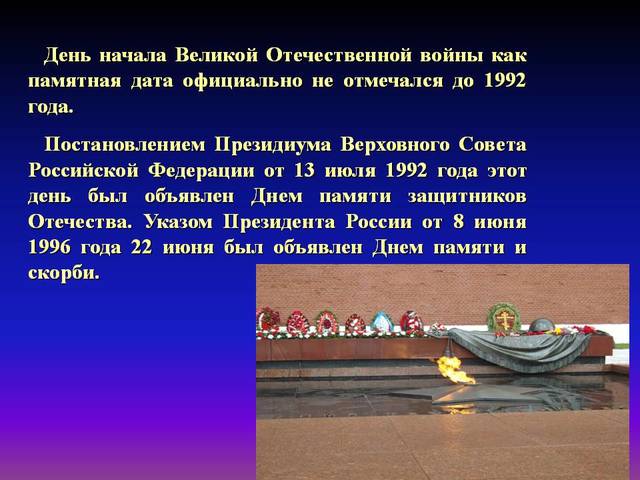 День начала Великой Отечественной войны как памятная дата официально не отмечался до 1992 года.

Постановлением Президиума Верховного Совета Российской Федерации от 13 июля 1992 года этот день был объявлен Днем памяти защитников Отечества. Указом Президента России от 8 июня 1996 года 22 июня был объявлен Днем памяти и скорби.